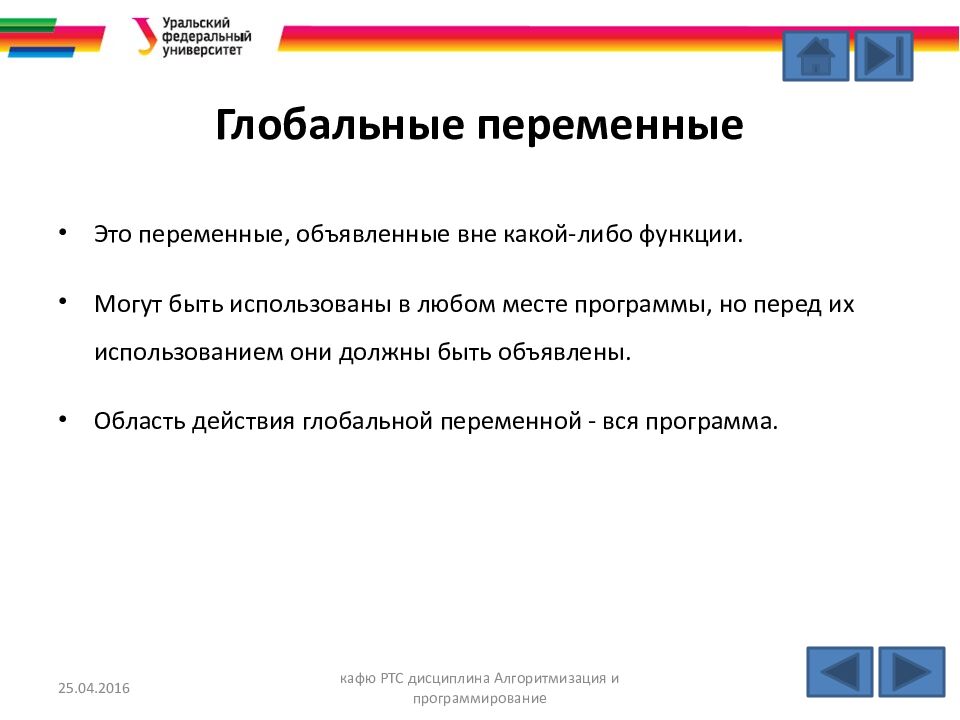 Уральский федеральный университет

Глобальные переменные

• Это переменные, объявленные вне какой-либо функции.

• Могут быть использованы в любом месте программы, но перед их использованием они должны быть объявлены.

• Область действия глобальной переменной - вся программа.

25.04.2016

кафю РТС дисциплина Алгоритмизация и программирование